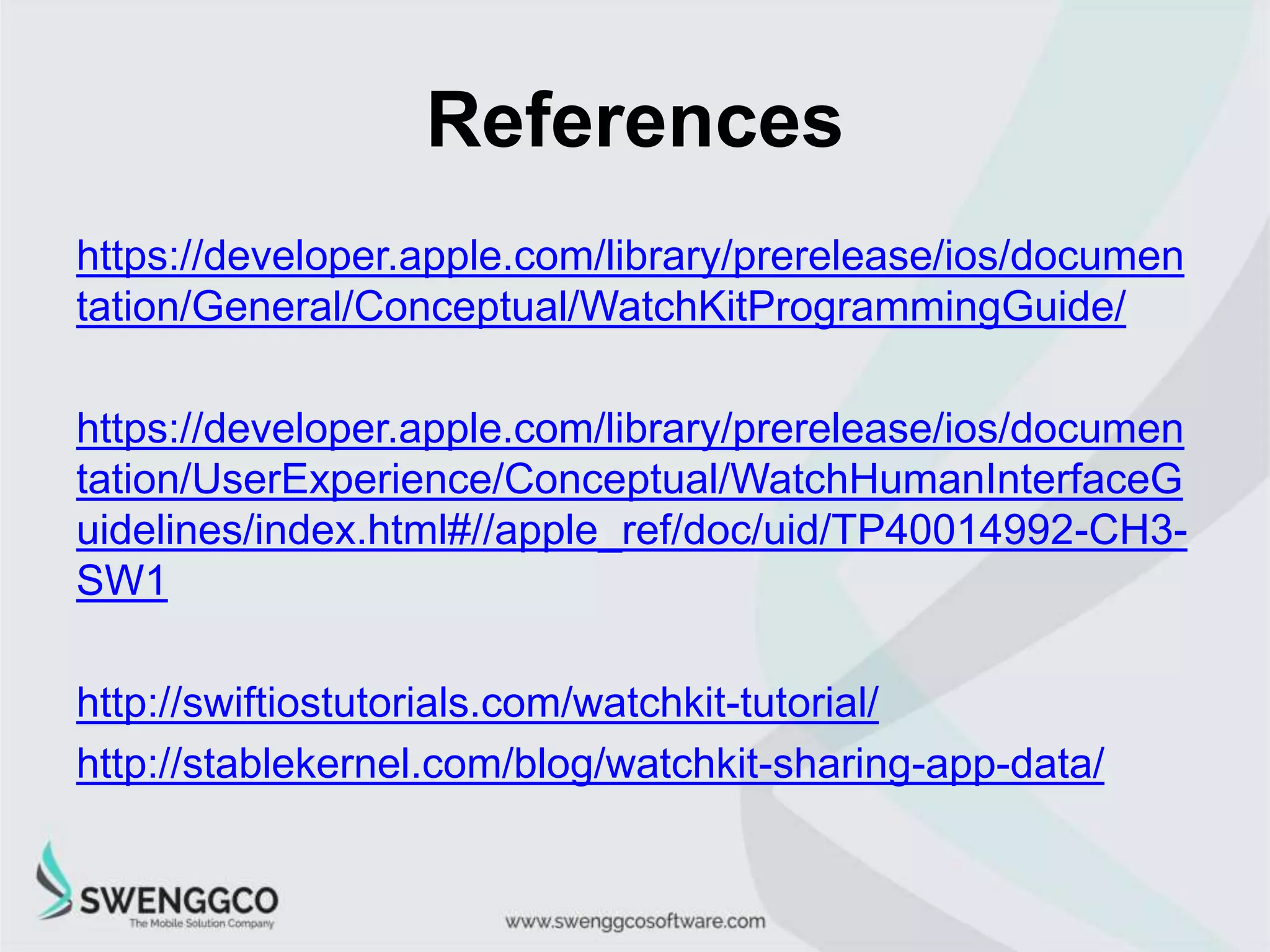 References

https://developer.apple.com/library/prerelease/ios/documentation/General/Conceptual/WatchKitProgrammingGuide/

https://developer.apple.com/library/prerelease/ios/documentation/UserExperience/Conceptual/WatchHumanInterfaceGuidelines/index.html#//apple_ref/doc/uid/TP40014992-CH3-SW1

http://swiftiostutorials.com/watchkit-tutorial/
http://stablekernel.com/blog/watchkit-sharing-app-data/

SWENGGCO
The Mobile Solution Company

www.swenggcosoftware.com